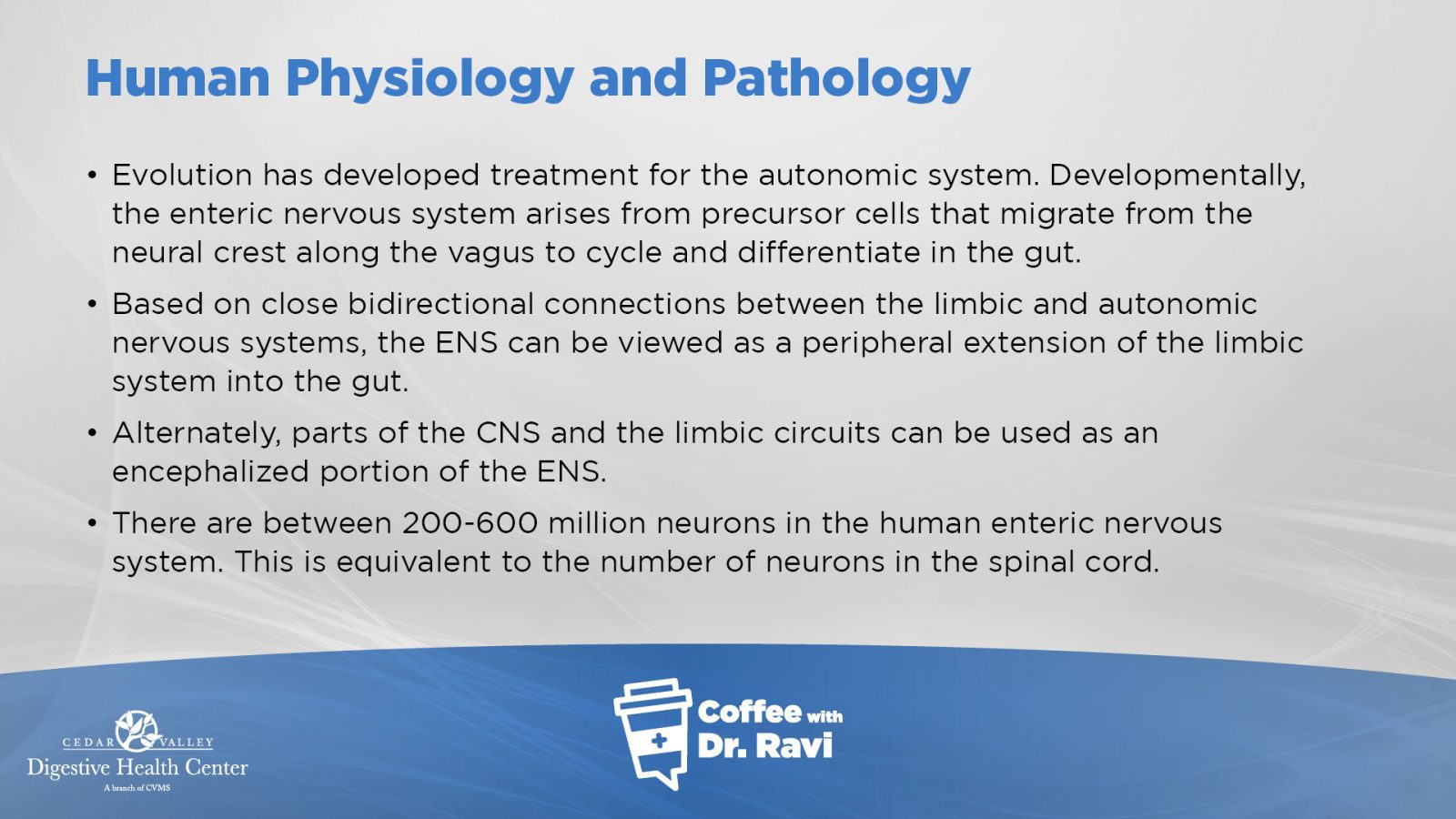 Human Physiology and Pathology

• Evolution has developed treatment for the autonomic system. Developmentally, the enteric nervous system arises from precursor cells that migrate from the neural crest along the vagus to cycle and differentiate in the gut.

• Based on close bidirectional connections between the limbic and autonomic nervous systems, the ENS can be viewed as a peripheral extension of the limbic system into the gut.

• Alternately, parts of the CNS and the limbic circuits can be used as an encephalized portion of the ENS.

• There are between 200-600 million neurons in the human enteric nervous system. This is equivalent to the number of neurons in the spinal cord.

CEDAR VALLEY
Digestive Health Center
A branch of CVMS

Coffee with Dr. Ravi